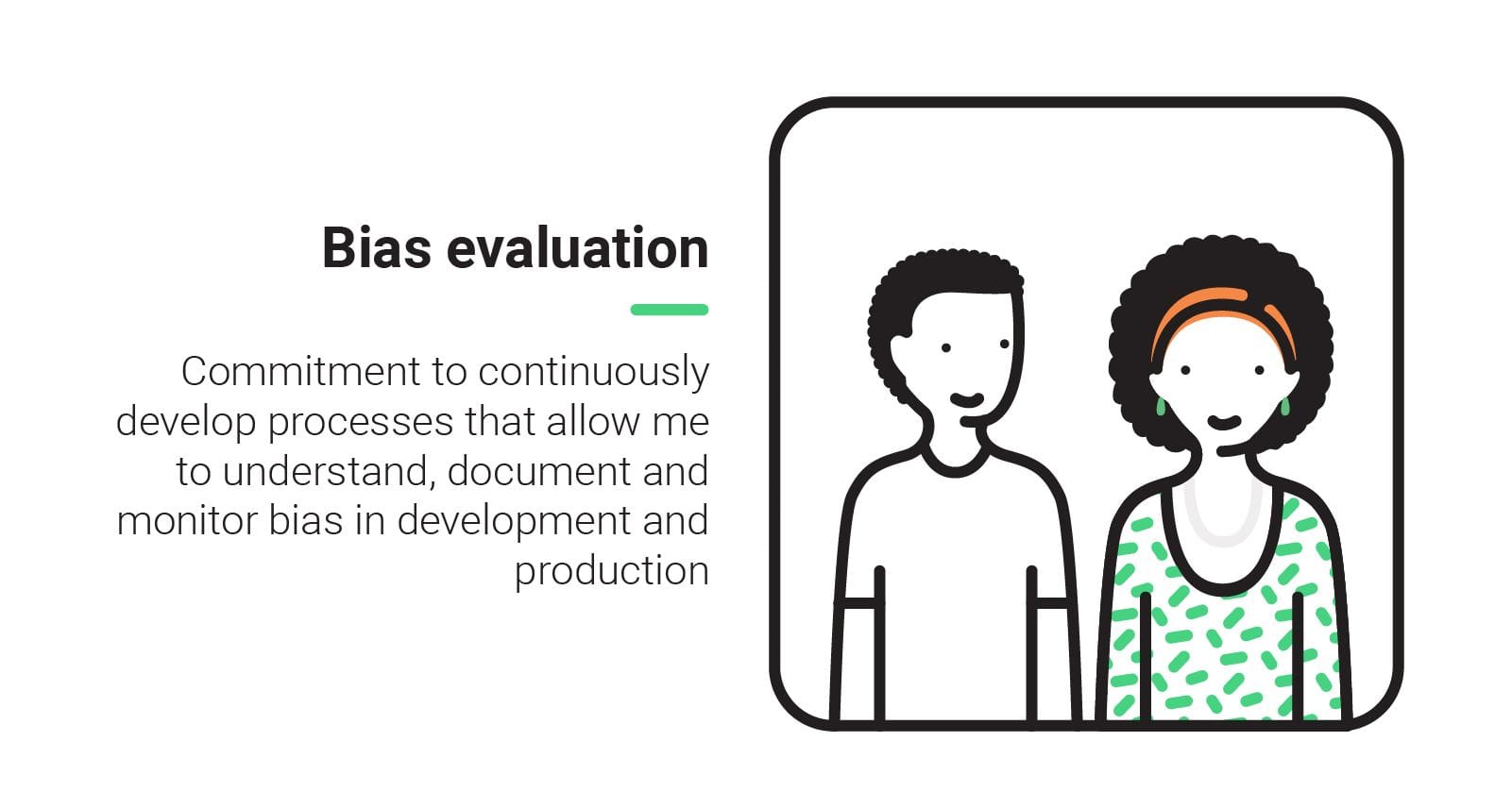 Bias evaluation

Commitment to continuously develop processes that allow me to understand, document and monitor bias in development and production